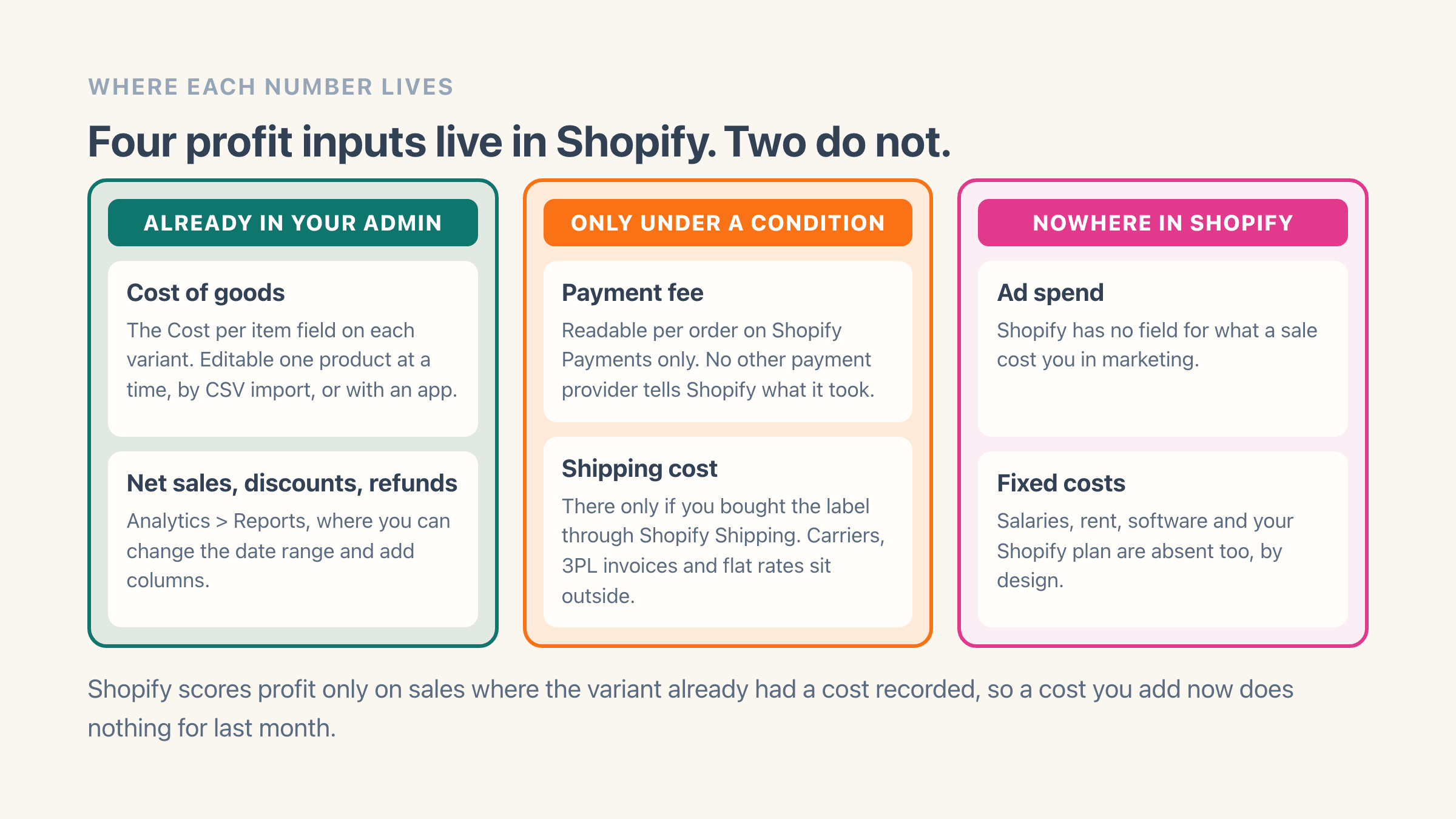 WHERE EACH NUMBER LIVES

Four profit inputs live in Shopify. Two do not.

ALREADY IN YOUR ADMIN

Cost of goods

The Cost per item field on each variant. Editable one product at a time, by CSV import, or with an app.

Net sales, discounts, refunds

Analytics > Reports, where you can change the date range and add columns.

ONLY UNDER A CONDITION

Payment fee

Readable per order on Shopify Payments only. No other payment provider tells Shopify what it took.

Shipping cost

There only if you bought the label through Shopify Shipping. Carriers, 3PL invoices and flat rates sit outside.

NOWHERE IN SHOPIFY

Ad spend

Shopify has no field for what a sale cost you in marketing.

Fixed costs

Salaries, rent, software and your Shopify plan are absent too, by design.

Shopify scores profit only on sales where the variant already had a cost recorded, so a cost you add now does nothing for last month.